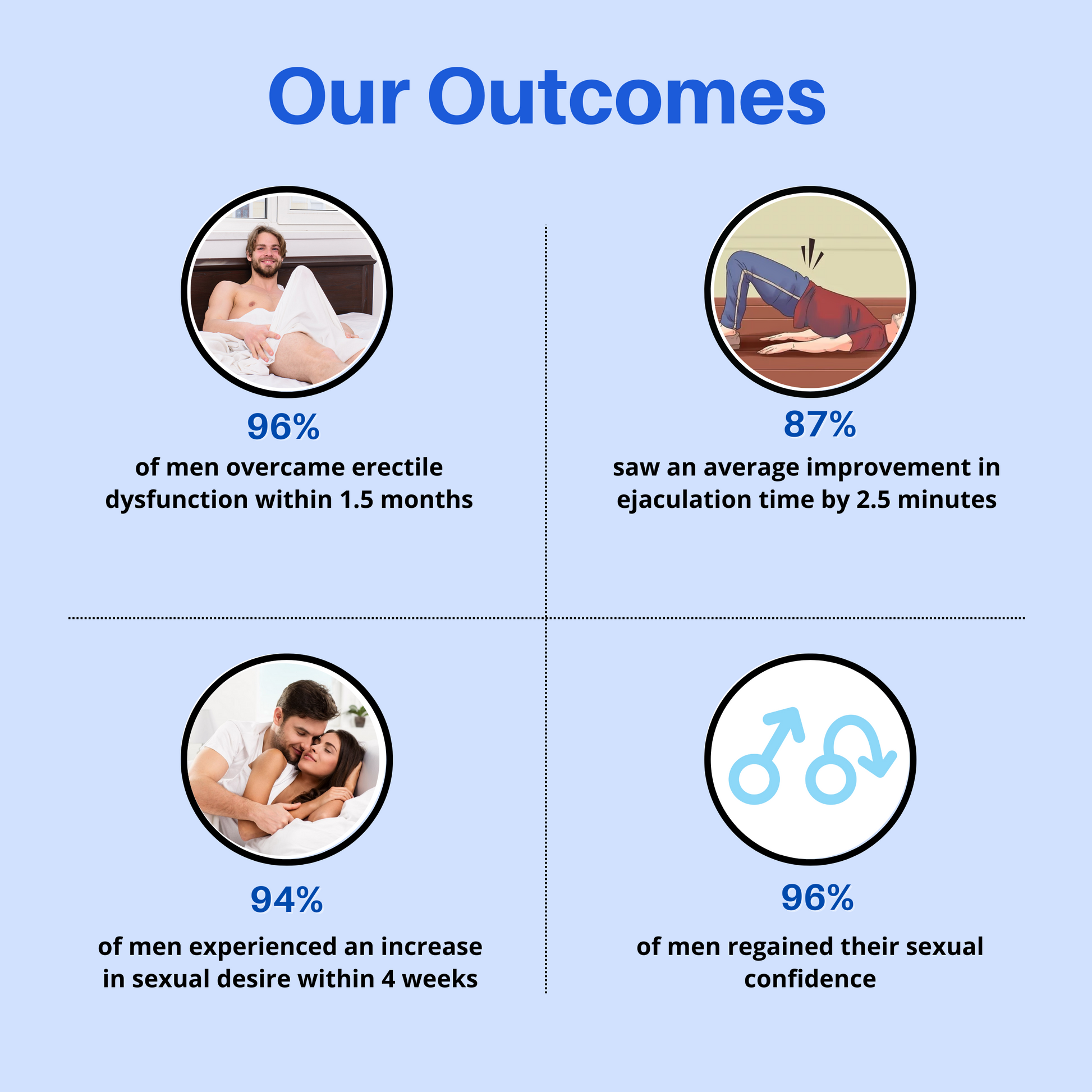 Our Outcomes

96%
of men overcame erectile dysfunction within 1.5 months

87%
saw an average improvement in ejaculation time by 2.5 minutes

94%
of men experienced an increase in sexual desire within 4 weeks

96%
of men regained their sexual confidence